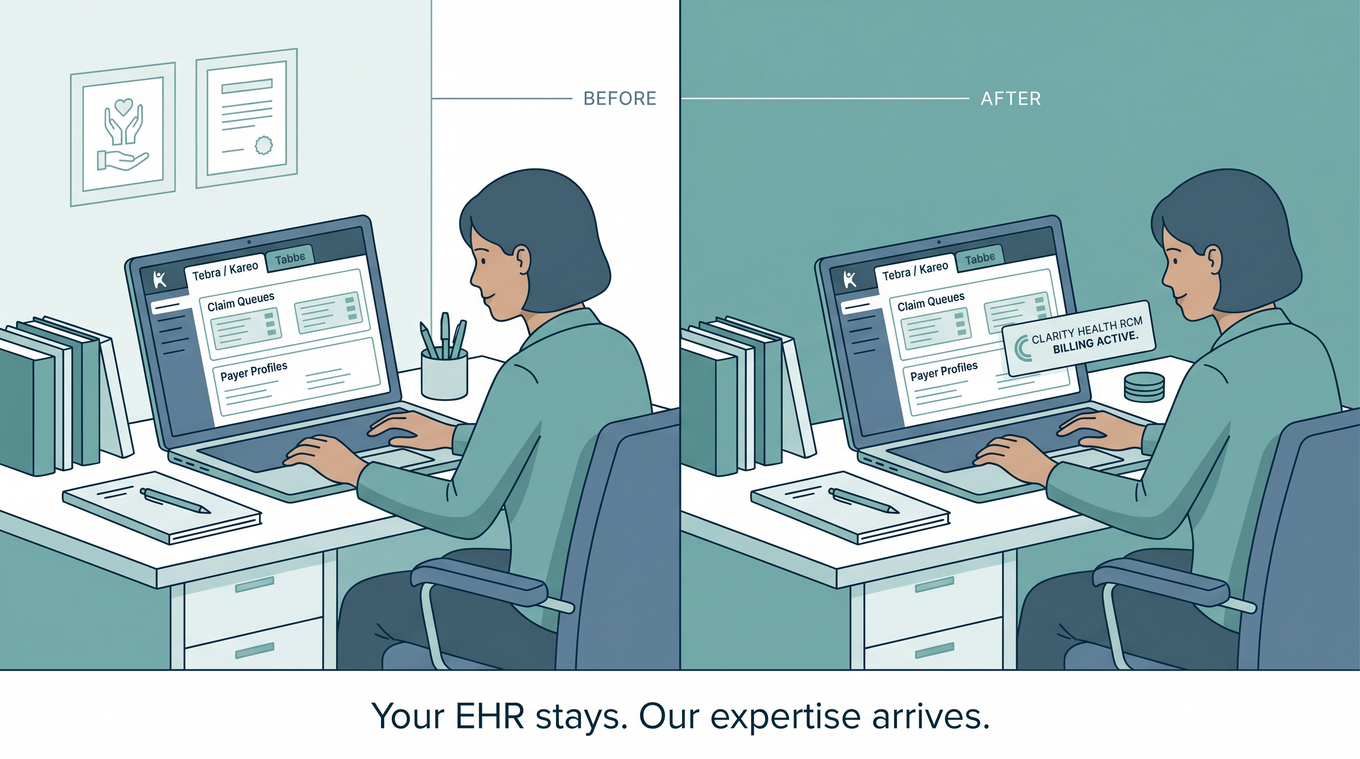 BEFORE

Tebra / Kareo
Tabbe
Claim Queues
Payer Profiles

AFTER

Tebra / Kareo
Tabbe
Claim Queues
Payer Profiles
CLARITY HEALTH RCM
BILLING ACTIVE.

Your EHR stays. Our expertise arrives.